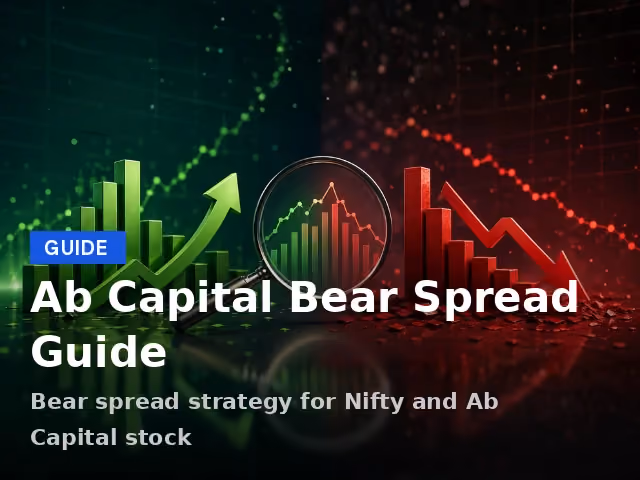 GUIDE

Ab Capital Bear Spread Guide

Bear spread strategy for Nifty and Ab Capital stock